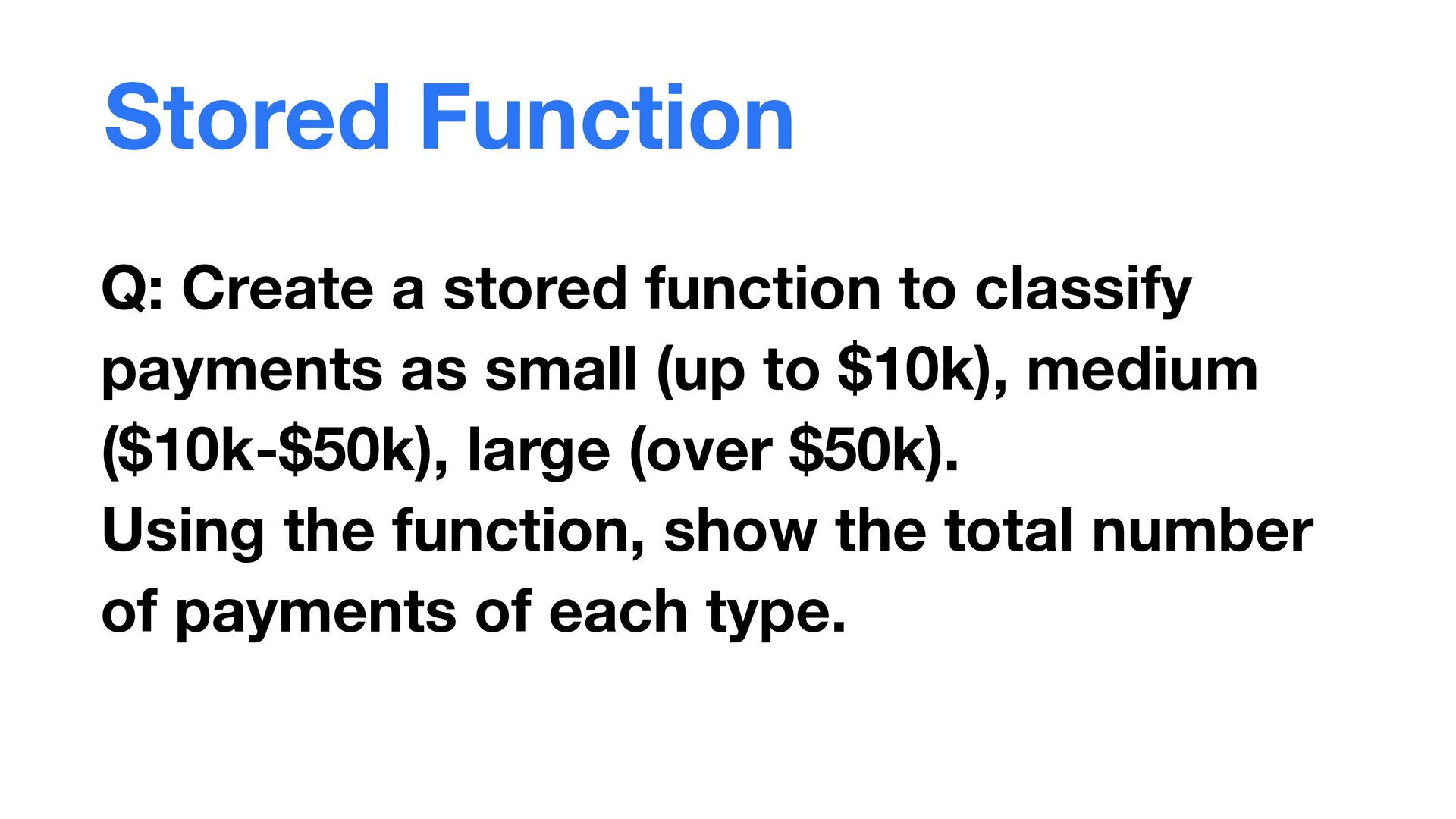 Stored Function

Q: Create a stored function to classify payments as small (up to \$10k), medium (\$10k-\$50k), large (over \$50k).
Using the function, show the total number of payments of each type.